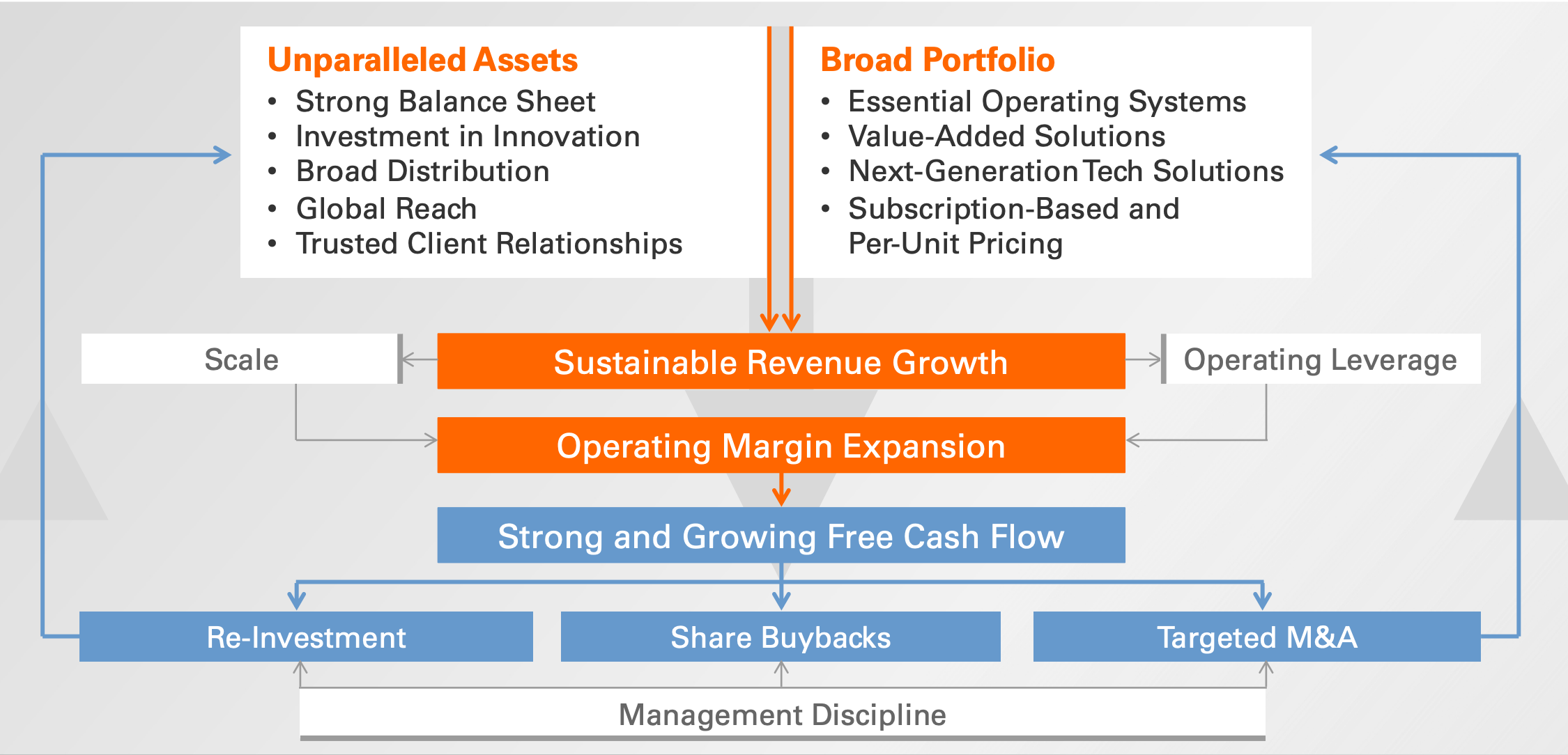 Unparalleled Assets
• Strong Balance Sheet
• Investment in Innovation
• Broad Distribution
• Global Reach
• Trusted Client Relationships

Broad Portfolio
• Essential Operating Systems
• Value-Added Solutions
• Next-Generation Tech Solutions
• Subscription-Based and Per-Unit Pricing

Scale

Sustainable Revenue Growth

Operating Leverage

Operating Margin Expansion

Strong and Growing Free Cash Flow

Re-Investment

Share Buybacks

Targeted M&A

Management Discipline